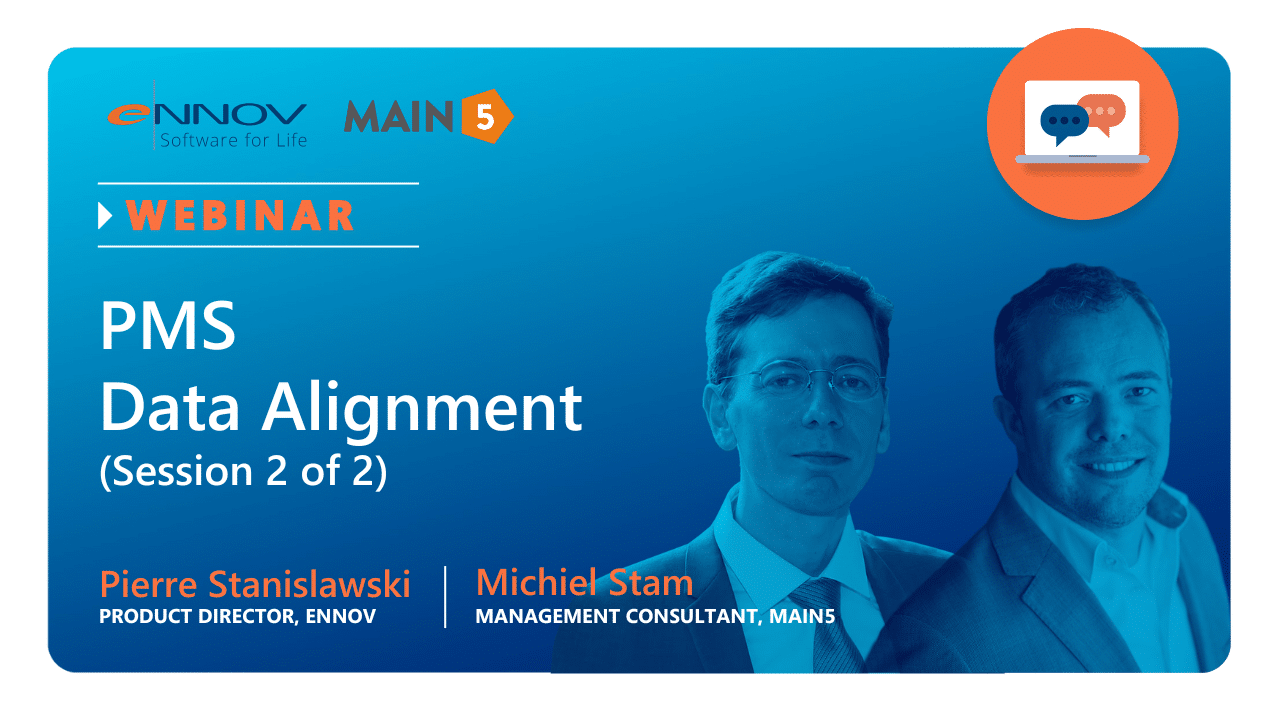 eNNOV
Software for Life

MAIN 5

WEBINAR

PMS
Data Alignment
(Session 2 of 2)

Pierre Stanislawski
PRODUCT DIRECTOR, ENNOV

Michiel Stam
MANAGEMENT CONSULTANT, MAIN5